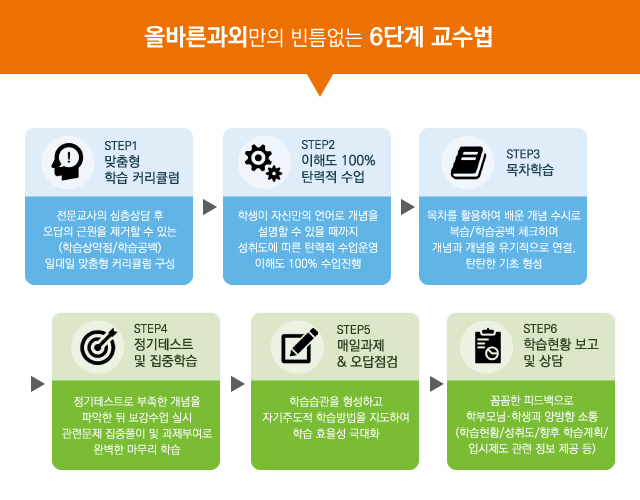 올바른과외만의 빈틈없는 6단계 교수법

STEP1
맞춤형
학습 커리큘럼

전문교사의 심층상담 후
오답의 근원을 제거할 수 있는
(학습상약점/학습공백)
일대일 맞춤형 커리큘럼 구성

STEP2
이해도 100%
탄력적 수업

학생이 자신만의 언어로 개념을
설명할 수 있을 때까지
성취도에 따른 탄력적 수업운영
이해도 100% 수업진행

STEP3
목차학습

목차를 활용하여 배운 개념 수시로
복습/학습공백 체크하며
개념과 개념을 유기적으로 연결,
탄탄한 기초 형성

STEP4
정기테스트
및 집중학습

정기테스트로 부족한 개념을
파악한 뒤 보강수업 실시
관련문제 집중풀이 및 과제부여로
완벽한 마무리 학습

STEP5
매일과제
& 오답점검

학습습관을 형성하고
자기주도적 학습방법을 지도하여
학습 효율성 극대화

STEP6
학습현황 보고
및 상담

꼼꼼한 피드백으로
학부모님·학생과 양방향 소통
(학습현황/성취도/향후 학습계획/
입시제도 관련 정보 제공 등)